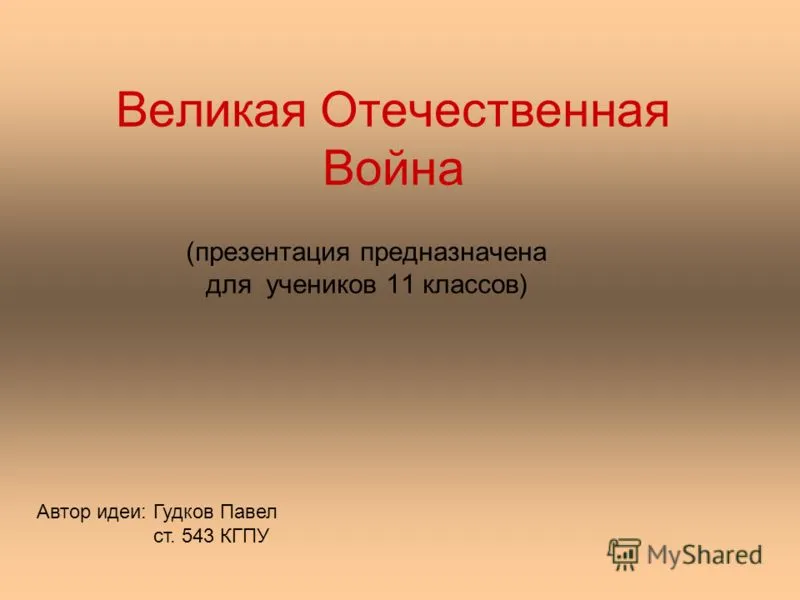 Великая Отечественная Война

(презентация предназначена для учеников 11 классов)

Автор идеи: Гудков Павел
ст. 543 КГПУ

MyShared